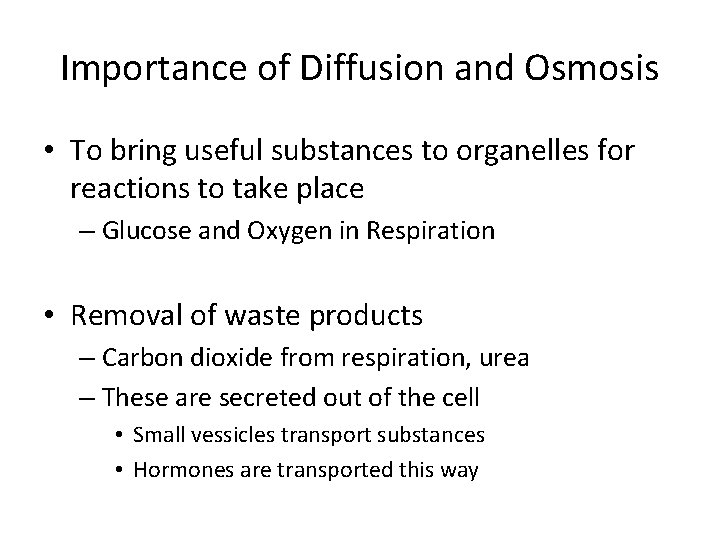 Importance of Diffusion and Osmosis

• To bring useful substances to organelles for reactions to take place
– Glucose and Oxygen in Respiration

• Removal of waste products
– Carbon dioxide from respiration, urea
– These are secreted out of the cell
• Small vessicles transport substances
• Hormones are transported this way